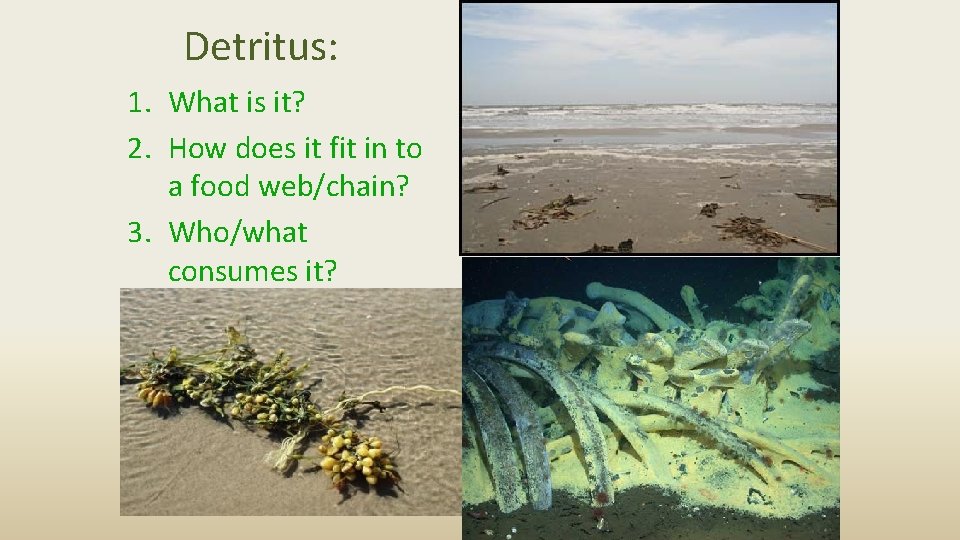 Detritus:

1. What is it?
2. How does it fit in to a food web/chain?
3. Who/what consumes it?